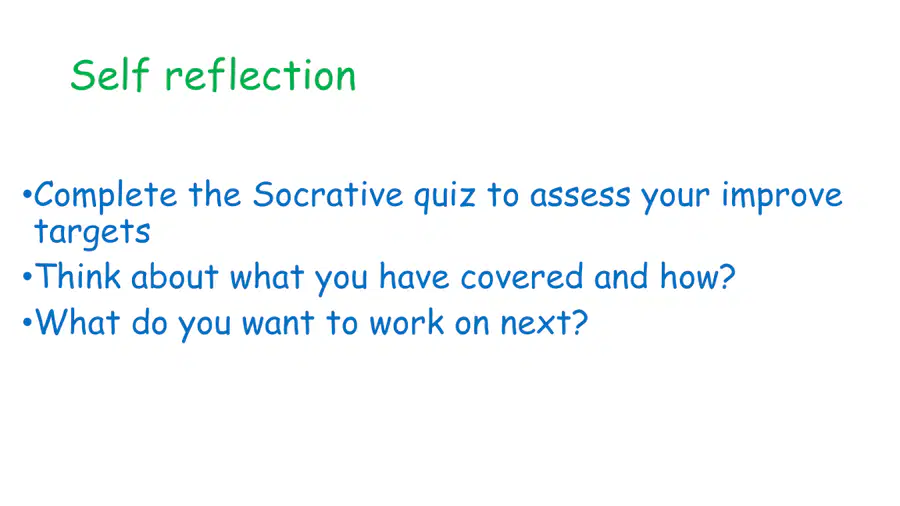 Self reflection

•Complete the Socrative quiz to assess your improve targets

•Think about what you have covered and how?

•What do you want to work on next?